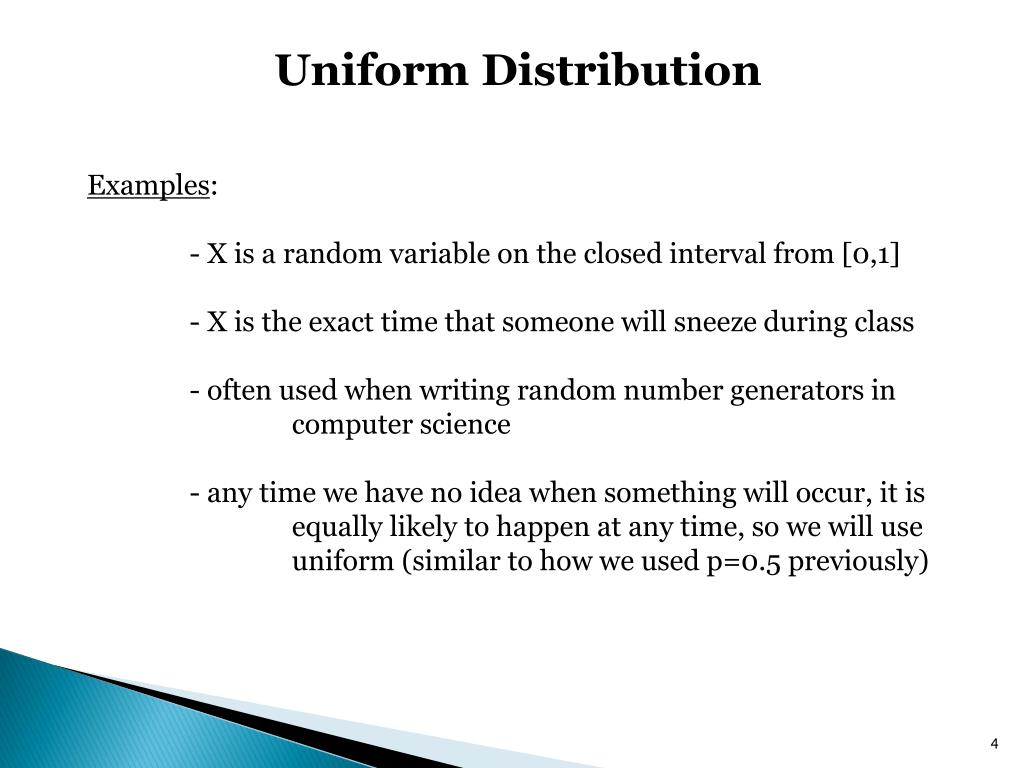 Uniform Distribution

Examples:

- X is a random variable on the closed interval from [0,1]

- X is the exact time that someone will sneeze during class

- often used when writing random number generators in computer science

- any time we have no idea when something will occur, it is equally likely to happen at any time, so we will use uniform (similar to how we used p=0.5 previously)

4